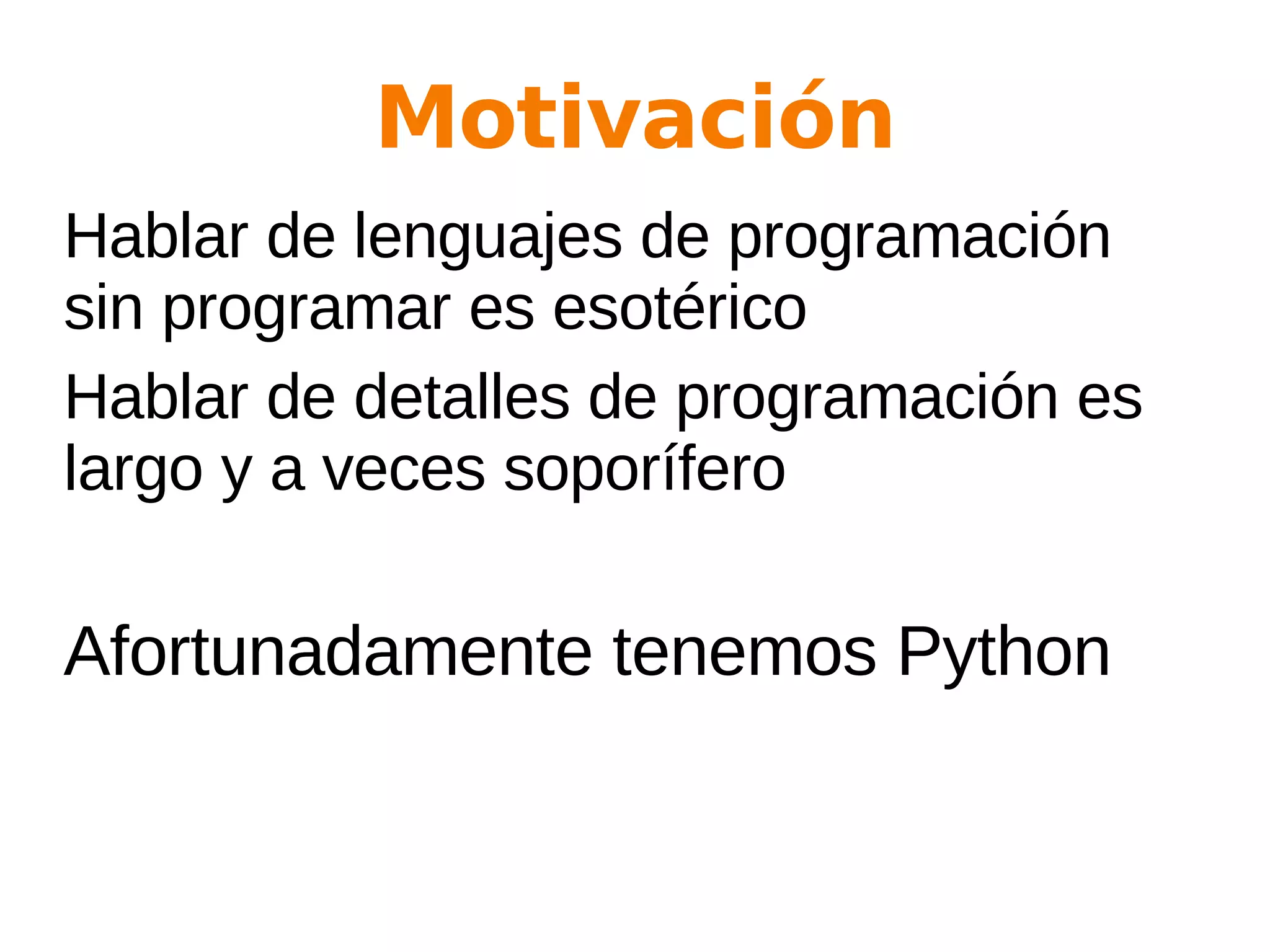 Motivación

Hablar de lenguajes de programación sin programar es esotérico

Hablar de detalles de programación es largo y a veces soporífero

Afortunadamente tenemos Python